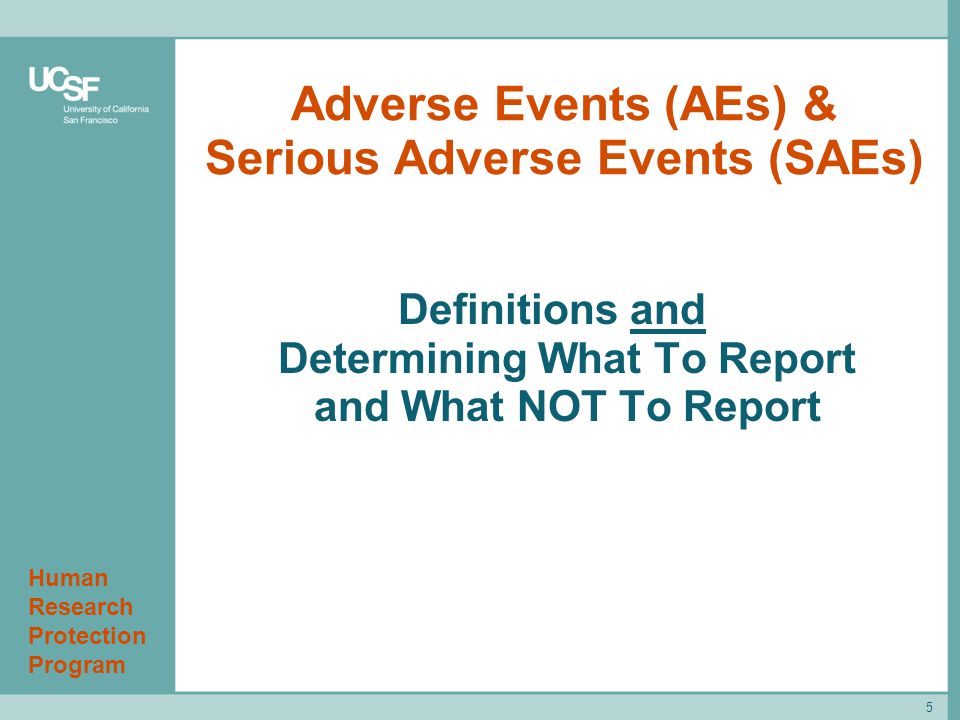 UCSF
University of California
San Francisco

Adverse Events (AEs) &
Serious Adverse Events (SAEs)

Definitions and
Determining What To Report
and What NOT To Report

Human
Research
Protection
Program

5